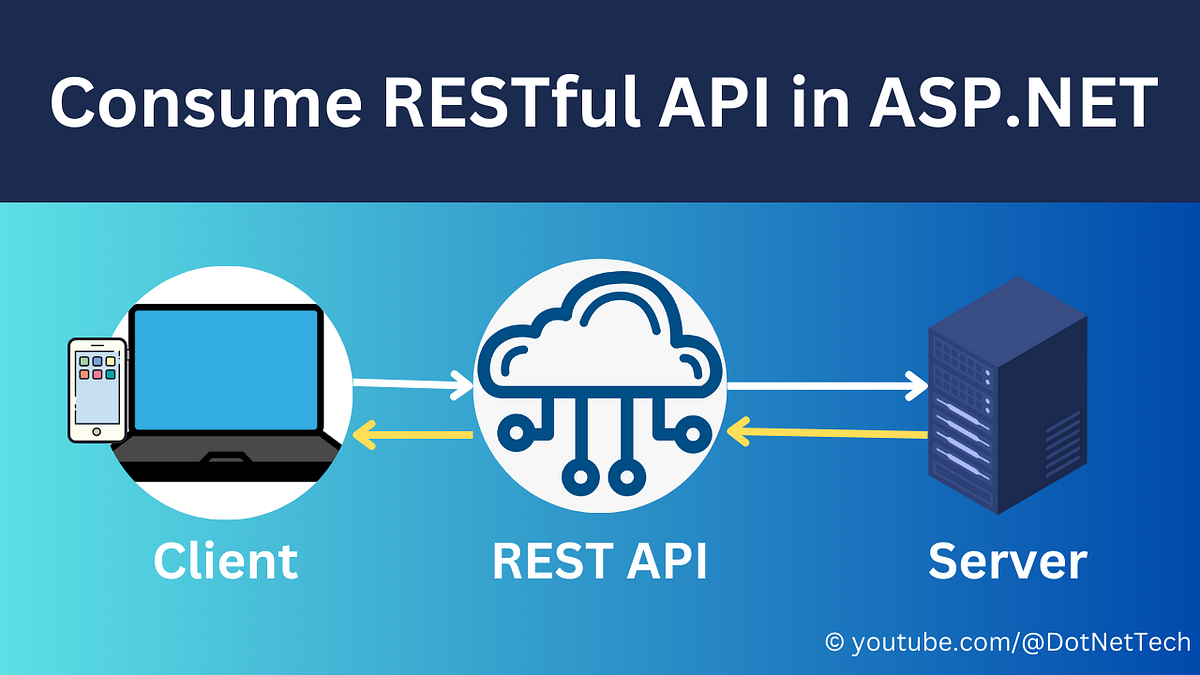 Consume RESTful API in ASP.NET

Client

REST API

Server

© youtube.com/@DotNetTech